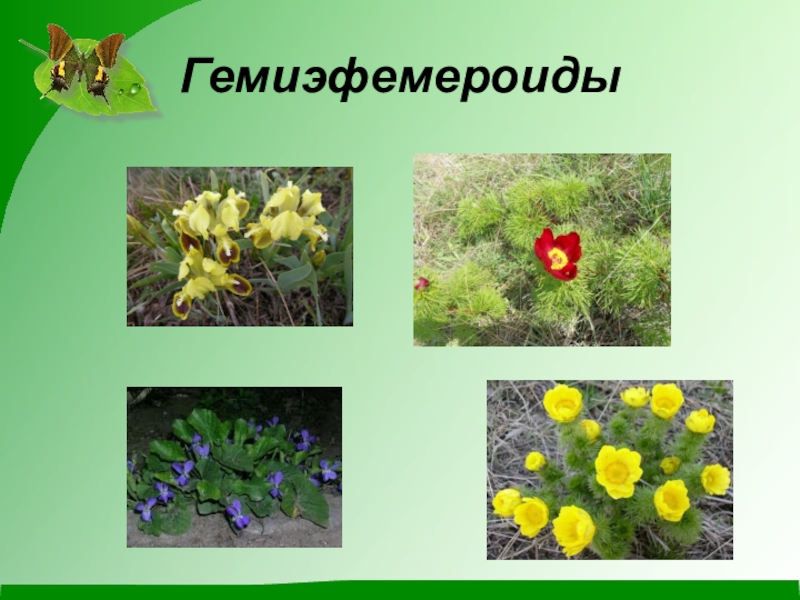 Гемиэфемероиды